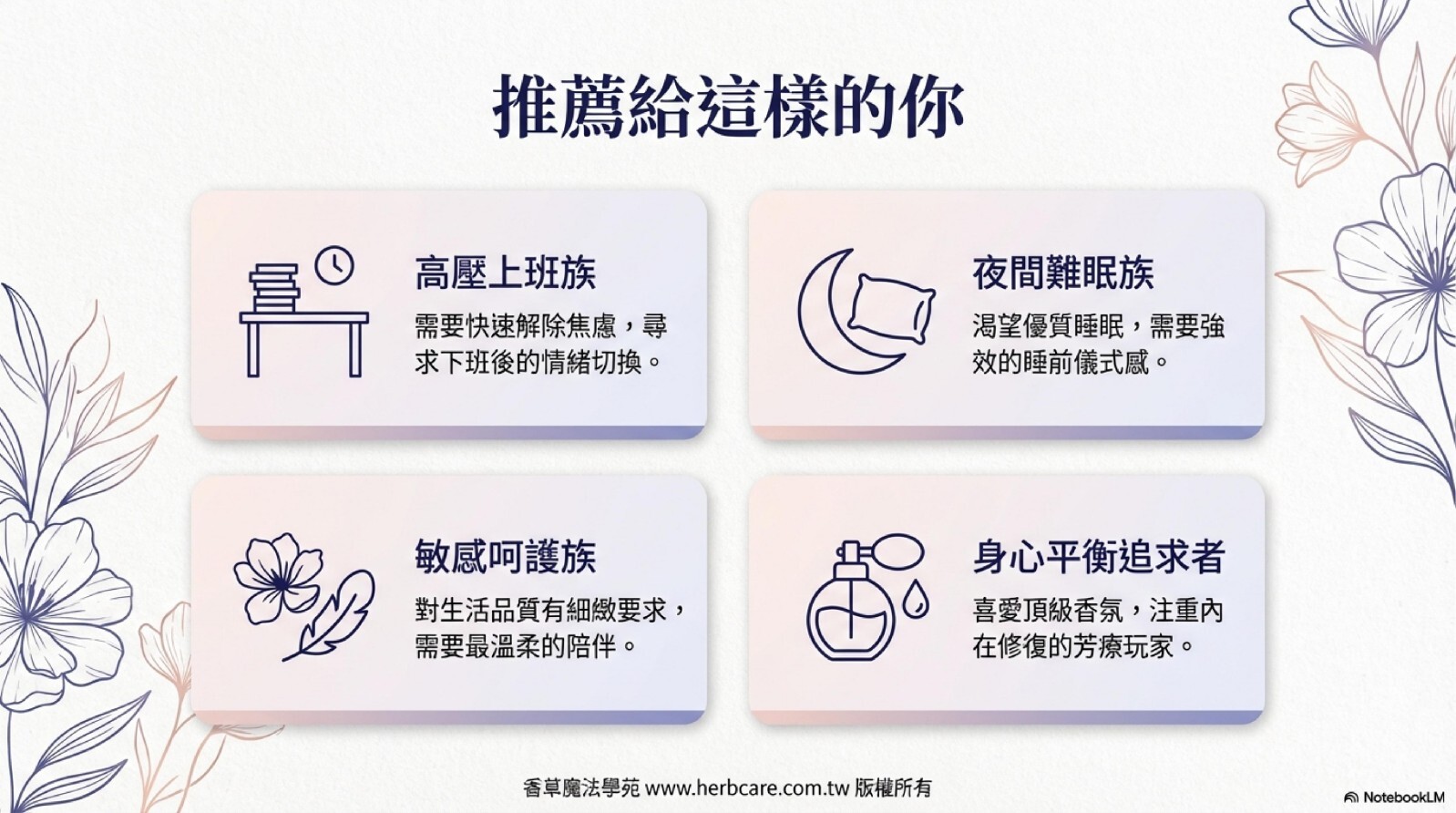 推薦給這樣的你

高壓上班族

需要快速解除焦慮，尋求下班後的情緒切換。

夜間難眠族

渴望優質睡眠，需要強效的睡前儀式感。

敏感呵護族

對生活品質有細緻要求，需要最溫柔的陪伴。

身心平衡追求者

喜愛頂級香氛，注重內在修復的芳療玩家。

香草魔法學苑 www.herbcare.com.tw 版權所有

NotebookLM